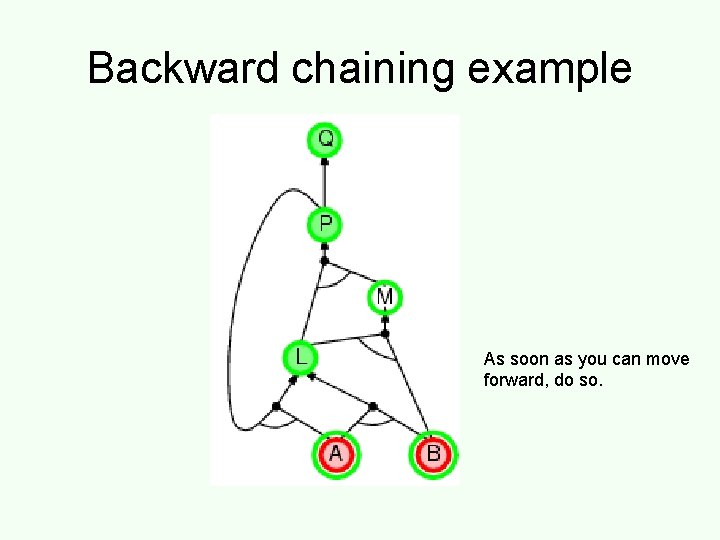 Backward chaining example

Q

P

M

L

A

B

As soon as you can move forward, do so.